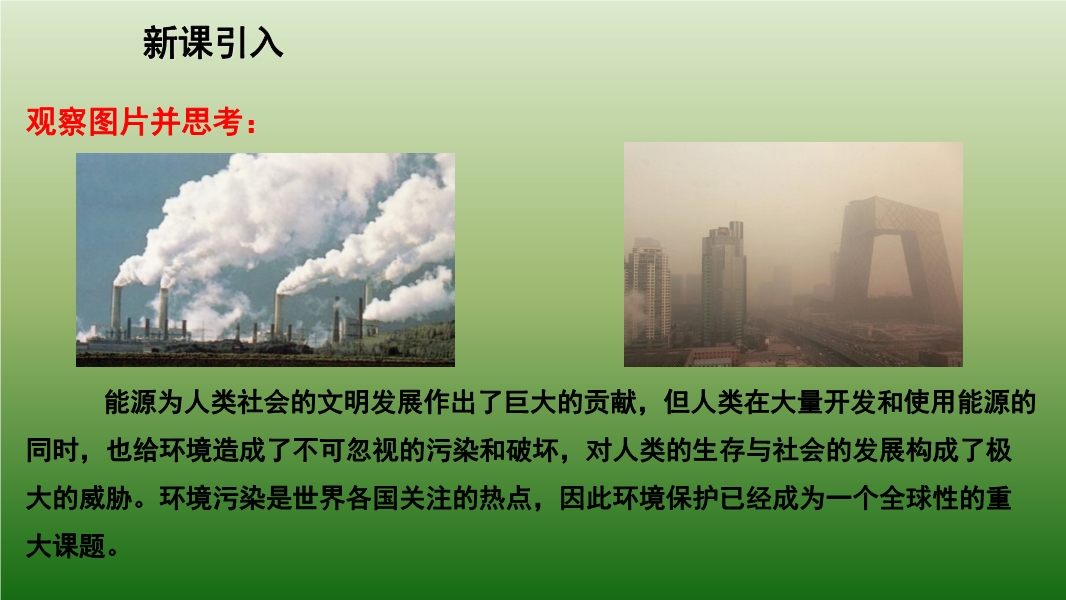 新课引入

观察图片并思考：

能源为人类社会的文明发展作出了巨大的贡献，但人类在大量开发和使用能源的同时，也给环境造成了不可忽视的污染和破坏，对人类的生存与社会的发展构成了极大的威胁。环境污染是世界各国关注的热点，因此环境保护已经成为一个全球性的重大课题。